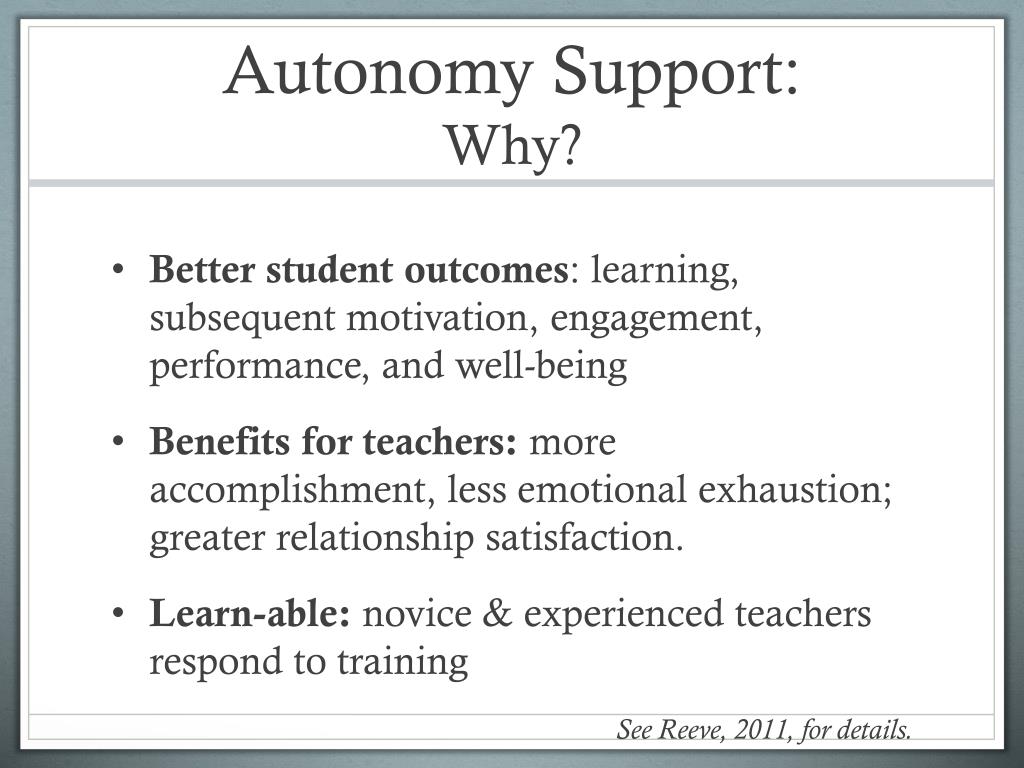 Autonomy Support:
Why?

• Better student outcomes: learning, subsequent motivation, engagement, performance, and well-being

• Benefits for teachers: more accomplishment, less emotional exhaustion; greater relationship satisfaction.

• Learn-able: novice & experienced teachers respond to training

See Reeve, 2011, for details.